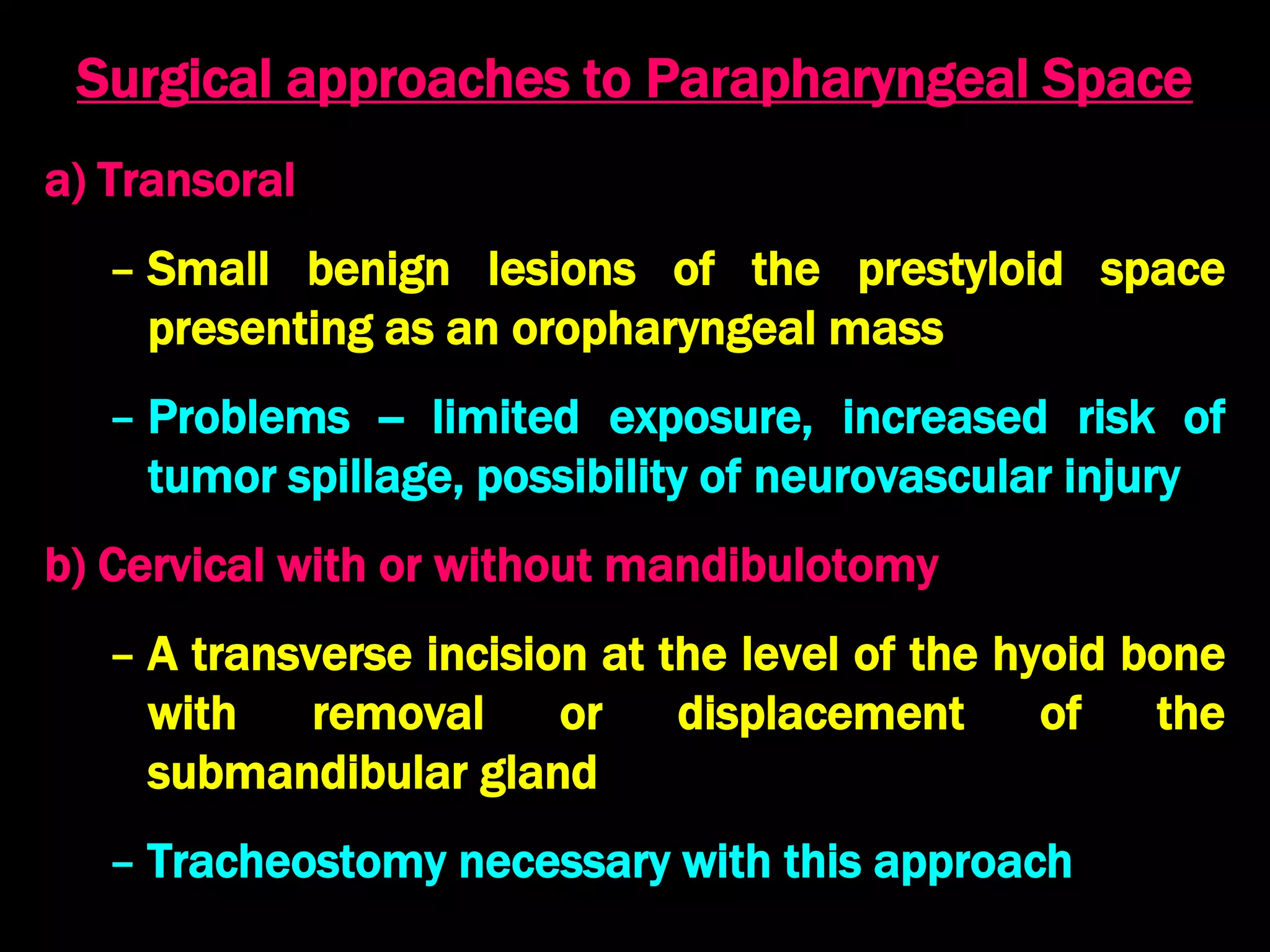 Surgical approaches to Parapharyngeal Space

a) Transoral

– Small benign lesions of the prestyloid space presenting as an oropharyngeal mass

– Problems – limited exposure, increased risk of tumor spillage, possibility of neurovascular injury

b) Cervical with or without mandibulotomy

– A transverse incision at the level of the hyoid bone with removal or displacement of the submandibular gland

– Tracheostomy necessary with this approach